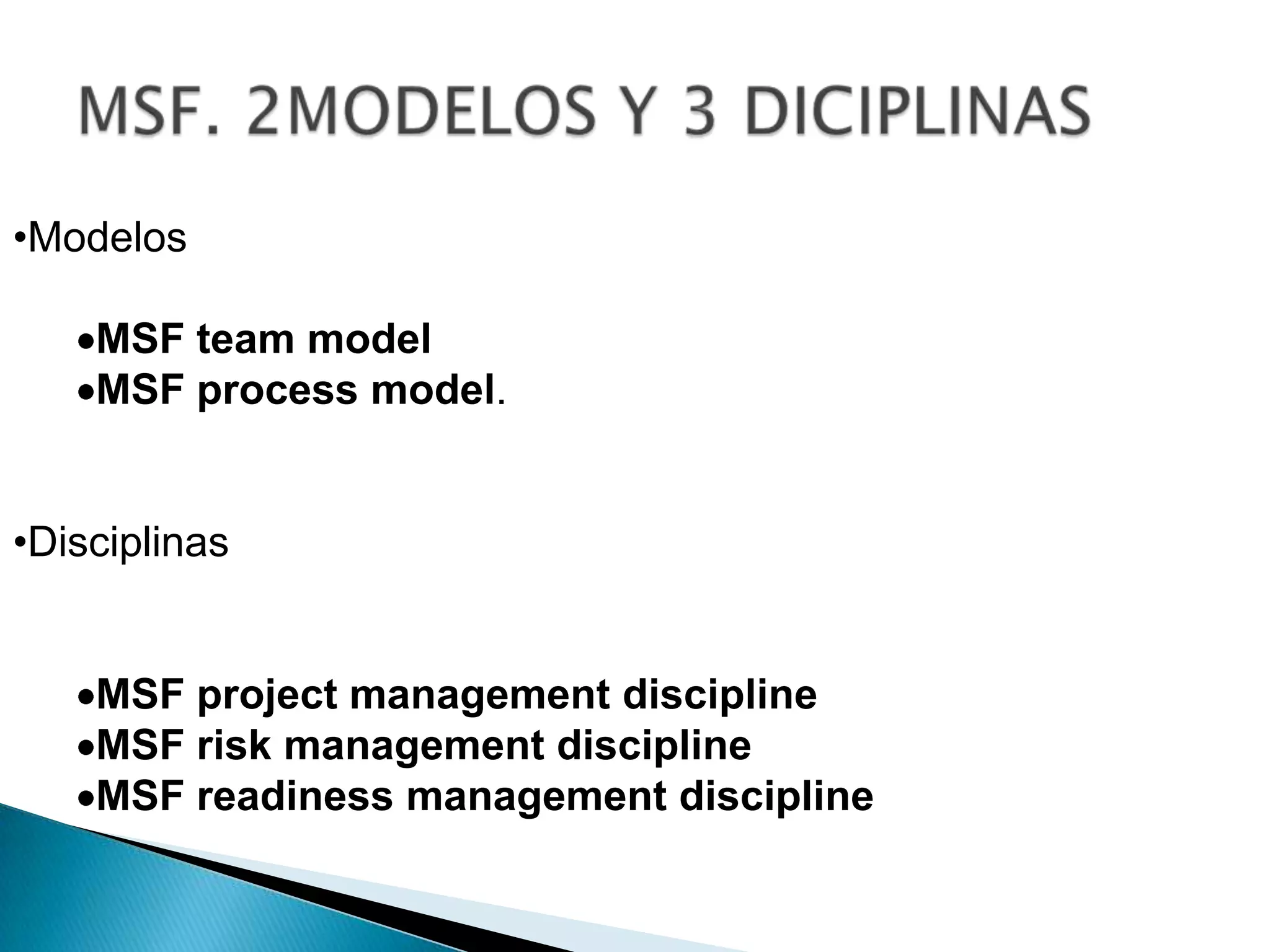 MSF. 2MODELOS Y 3 DICIPLINAS

•Modelos

•MSF team model
•MSF process model.

•Disciplinas

•MSF project management discipline
•MSF risk management discipline
•MSF readiness management discipline